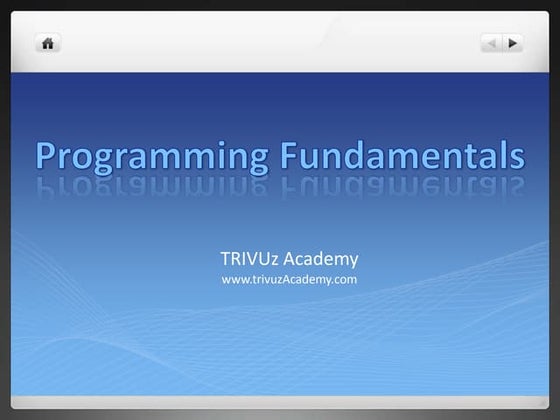 Programming Fundamentals

TRIVUz Academy
www.trivuzAcademy.com